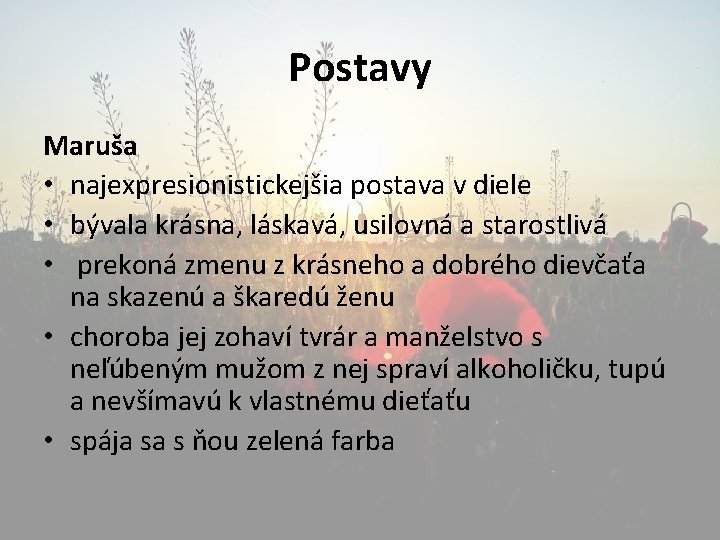 Postavy

Maruša

• najexpresionistickejšia postava v diele
• bývala krásna, láskavá, usilovná a starostlivá
• prekoná zmenu z krásneho a dobrého dievčaťa na skazenú a škaredú ženu
• choroba jej zohaví tvrár a manželstvo s neľúbeným mužom z nej spraví alkoholičku, tupú a nevšímavú k vlastnému dieťaťu
• spája sa s ňou zelená farba